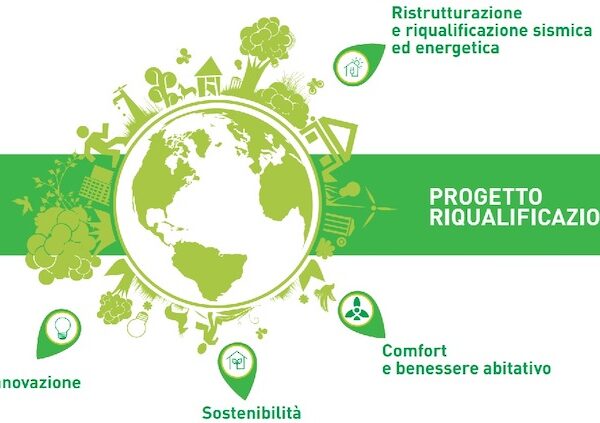 Ristrutturazione
e riqualificazione sismica
ed energetica

PROGETTO
RIQUALIFICAZIO

Comfort
e benessere abitativo

nnovazione

Sostenibilità